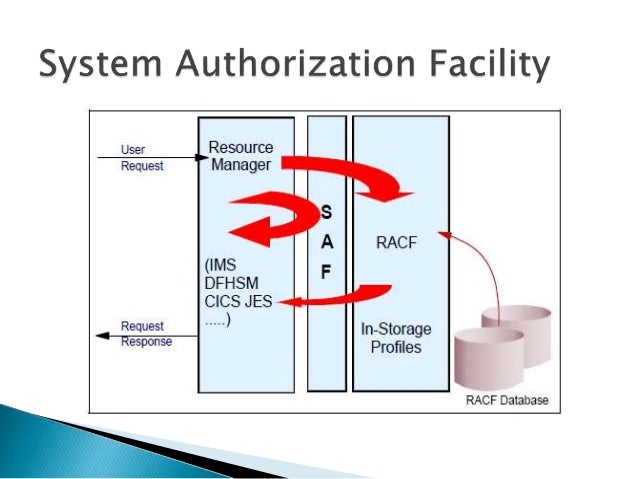 System Authorization Facility

User Request

Resource Manager

(IMS DFHSM CICS JES .....)

Request Response

S
A
F

RACF

In-Storage Profiles

RACF Database